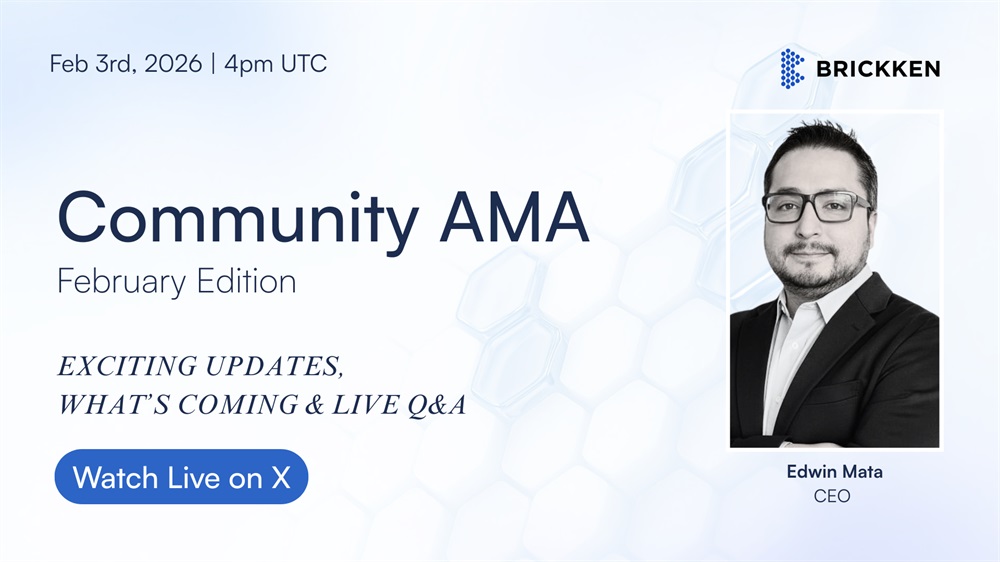 Feb 3rd, 2026 | 4pm UTC

BRICKKEN

Community AMA
February Edition

EXCITING UPDATES, WHAT'S COMING & LIVE Q&A

Watch Live on X

Edwin Mata
CEO